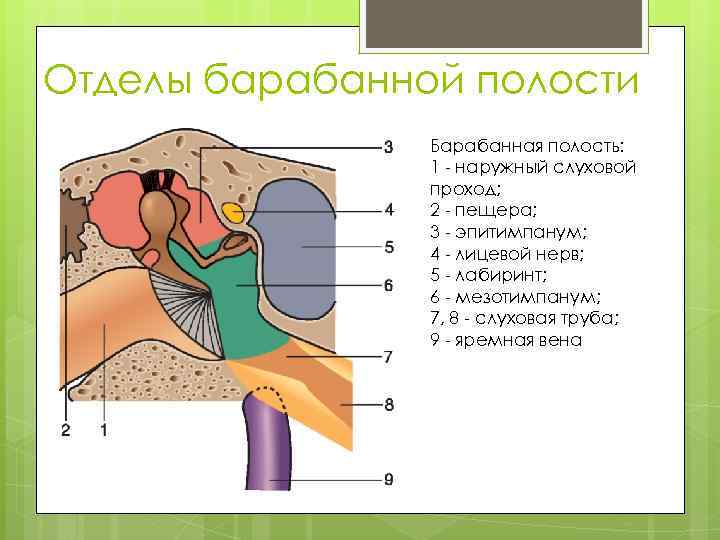 Отделы барабанной полости

3
4
5
6
7
8
9
2
1

Барабанная полость:
1 - наружный слуховой проход;
2 - пещера;
3 - эпитимпанум;
4 - лицевой нерв;
5 - лабиринт;
6 - мезотимпанум;
7, 8 - слуховая труба;
9 - яремная вена